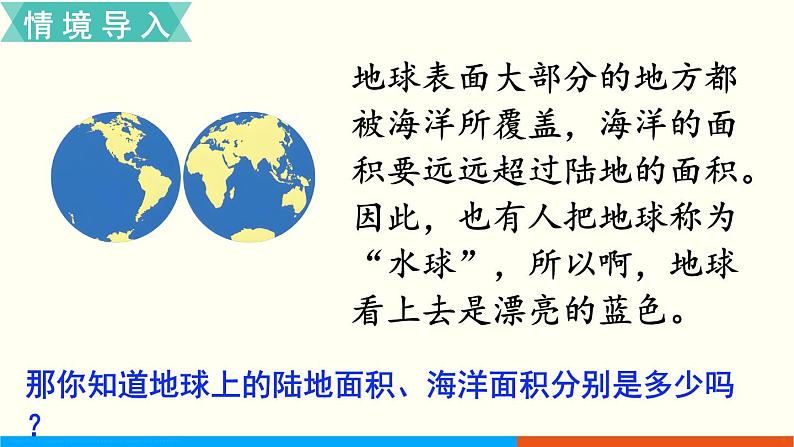 情境导入

地球表面大部分的地方都被海洋所覆盖，海洋的面积要远远超过陆地的面积。因此，也有人把地球称为“水球”，所以啊，地球看上去是漂亮的蓝色。

那你知道地球上的陆地面积、海洋面积分别是多少吗？